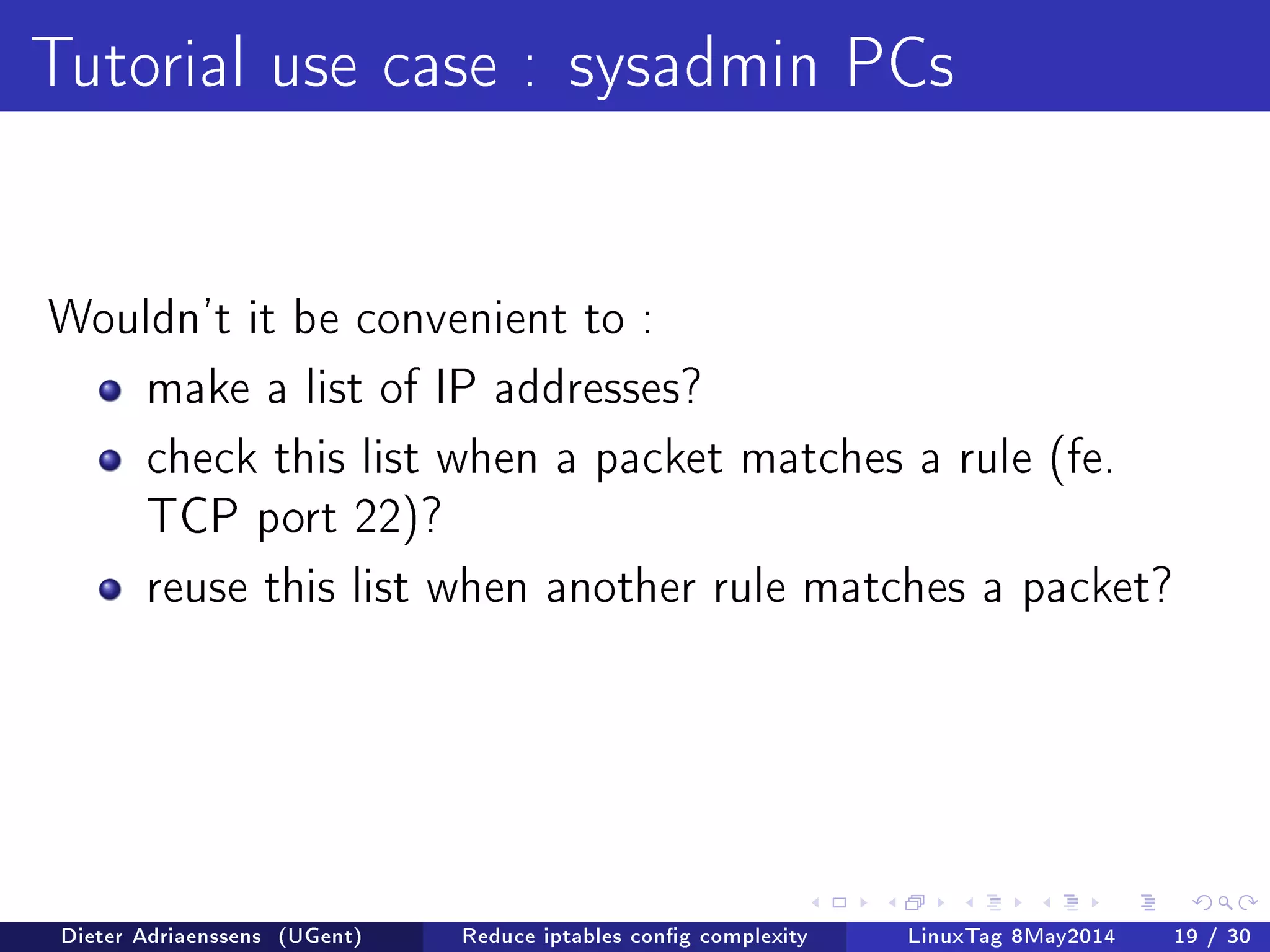 Tutorial use case : sysadmin PCs

Wouldn't it be convenient to :

- make a list of IP addresses?
- check this list when a packet matches a rule (fe. TCP port 22)?
- reuse this list when another rule matches a packet?

Dieter Adriaenssens (UGent) Reduce iptables config complexity LinuxTag 8May2014 19 / 30